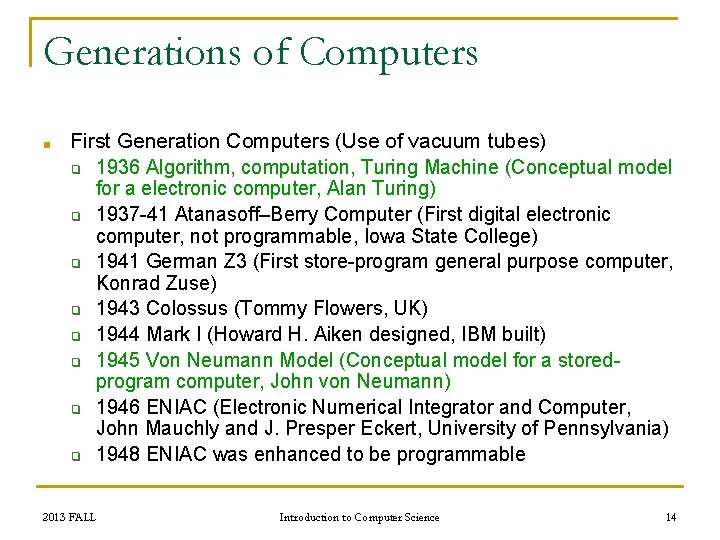 Generations of Computers

First Generation Computers (Use of vacuum tubes)

1936 Algorithm, computation, Turing Machine (Conceptual model for a electronic computer, Alan Turing)

1937-41 Atanasoff–Berry Computer (First digital electronic computer, not programmable, Iowa State College)

1941 German Z3 (First store-program general purpose computer, Konrad Zuse)

1943 Colossus (Tommy Flowers, UK)

1944 Mark I (Howard H. Aiken designed, IBM built)

1945 Von Neumann Model (Conceptual model for a stored-program computer, John von Neumann)

1946 ENIAC (Electronic Numerical Integrator and Computer, John Mauchly and J. Presper Eckert, University of Pennsylvania)

1948 ENIAC was enhanced to be programmable

2013 FALL Introduction to Computer Science 14